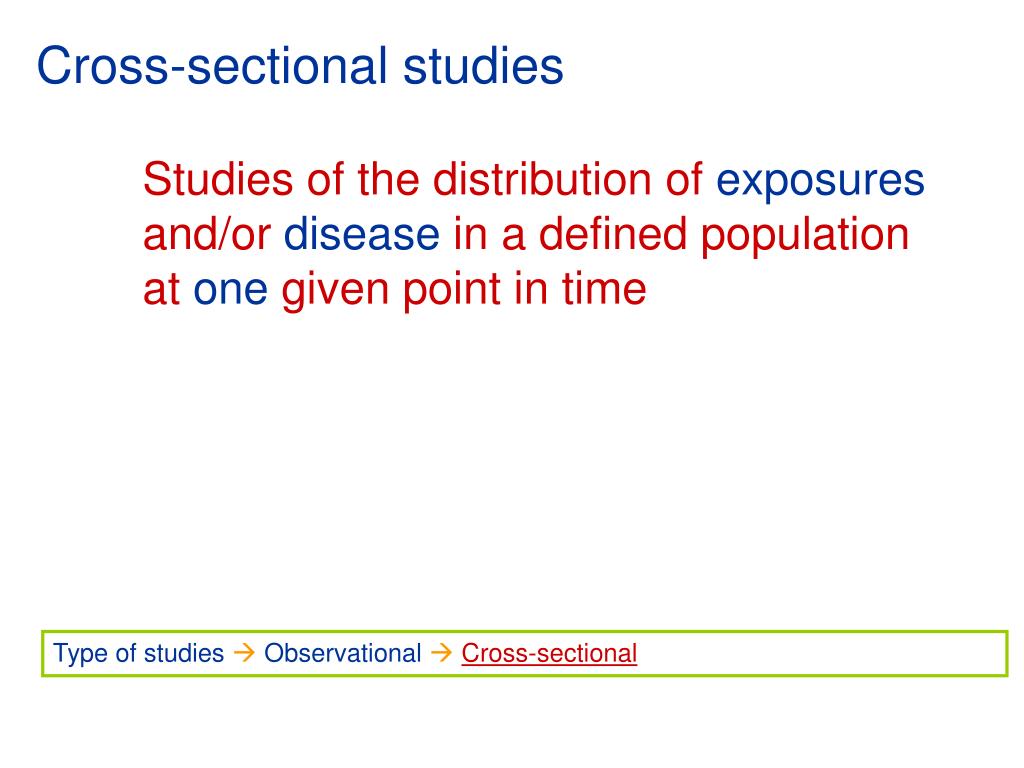 Cross-sectional studies

Studies of the distribution of exposures and/or disease in a defined population at one given point in time

Type of studies → Observational → Cross-sectional